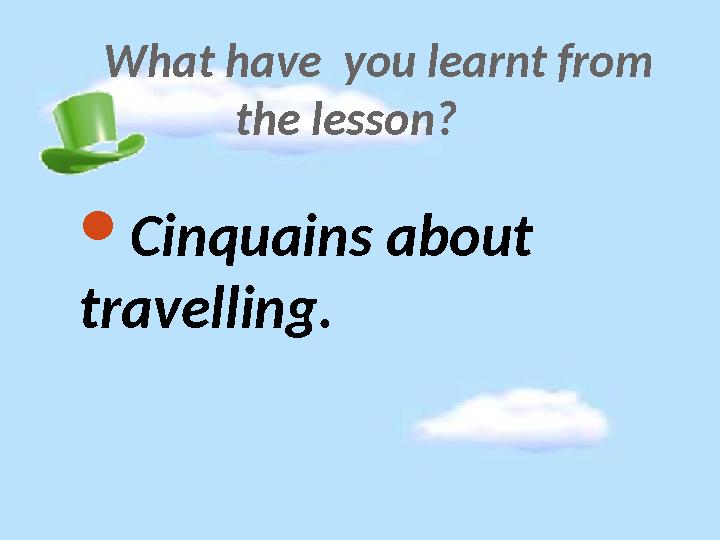 What have  you learnt from the lesson?

• Cinquains about travelling.